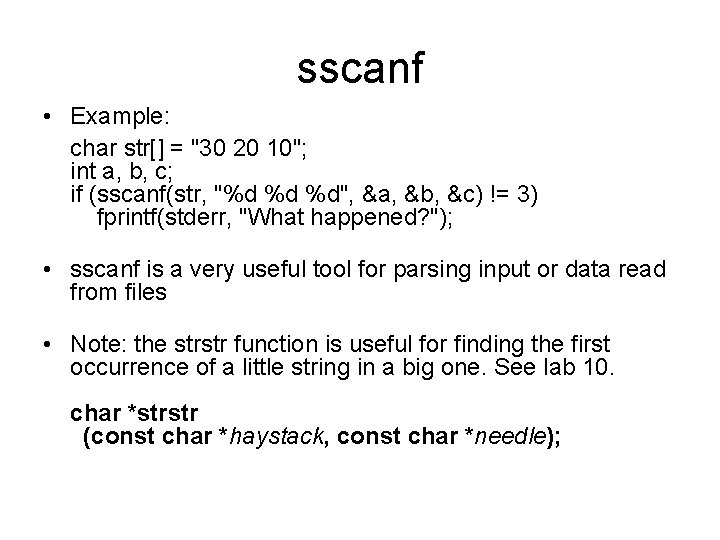 sscanf

• Example:

char str[] = "30 20 10";
int a, b, c;
if (sscanf(str, "%d %d %d", &a, &b, &c) != 3)
fprintf(stderr, "What happened?");

• sscanf is a very useful tool for parsing input or data read from files

• Note: the strstr function is useful for finding the first occurrence of a little string in a big one. See lab 10.

char *strstr
(const char *haystack, const char *needle);